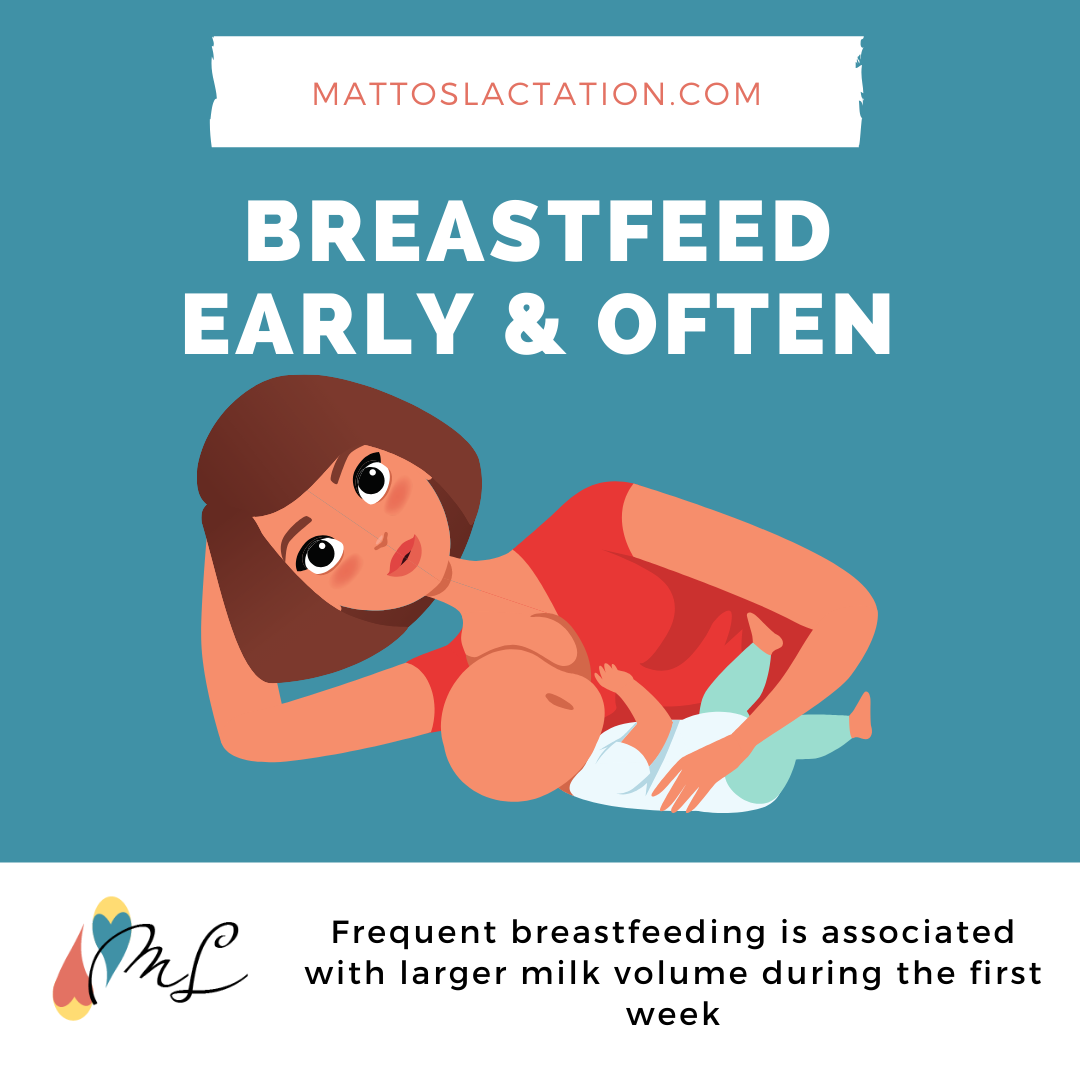 MATTOSLACTATION.COM

BREASTFEED EARLY & OFTEN

ML

Frequent breastfeeding is associated with larger milk volume during the first week